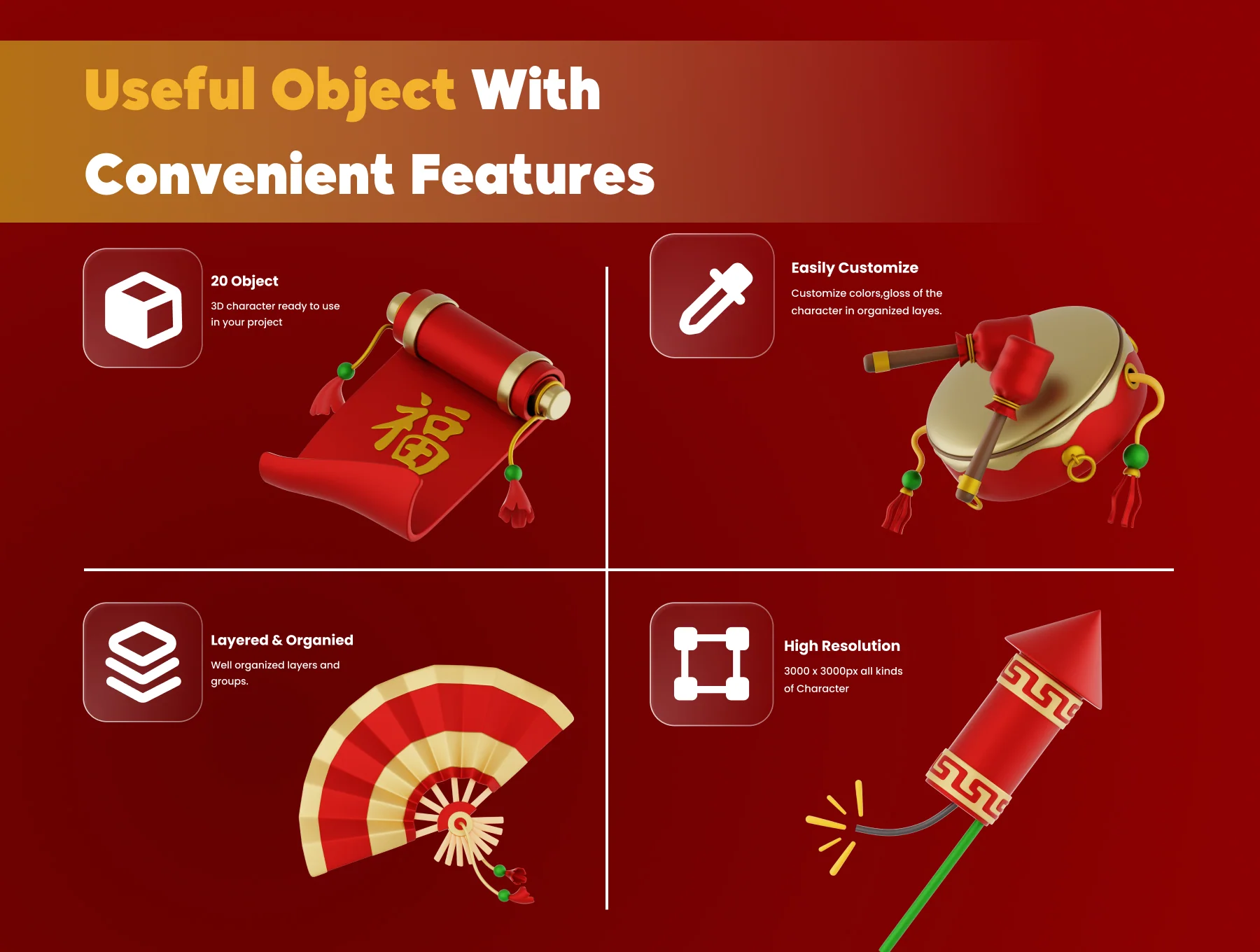 Useful Object With Convenient Features

20 Object

3D character ready to use in your project

福

Easily Customize

Customize colors,gloss of the character in organized layes.

Layered & Organied

Well organized layers and groups.

High Resolution

3000 x 3000px all kinds of Character